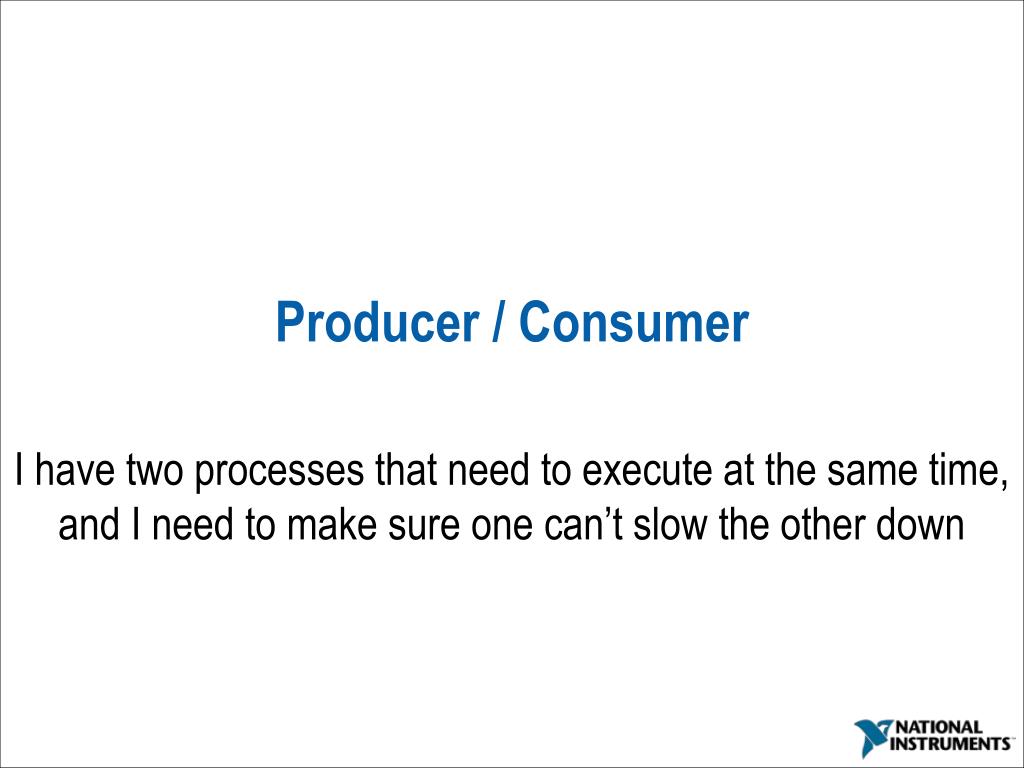 Producer / Consumer

I have two processes that need to execute at the same time, and I need to make sure one can’t slow the other down

NATIONAL INSTRUMENTS™